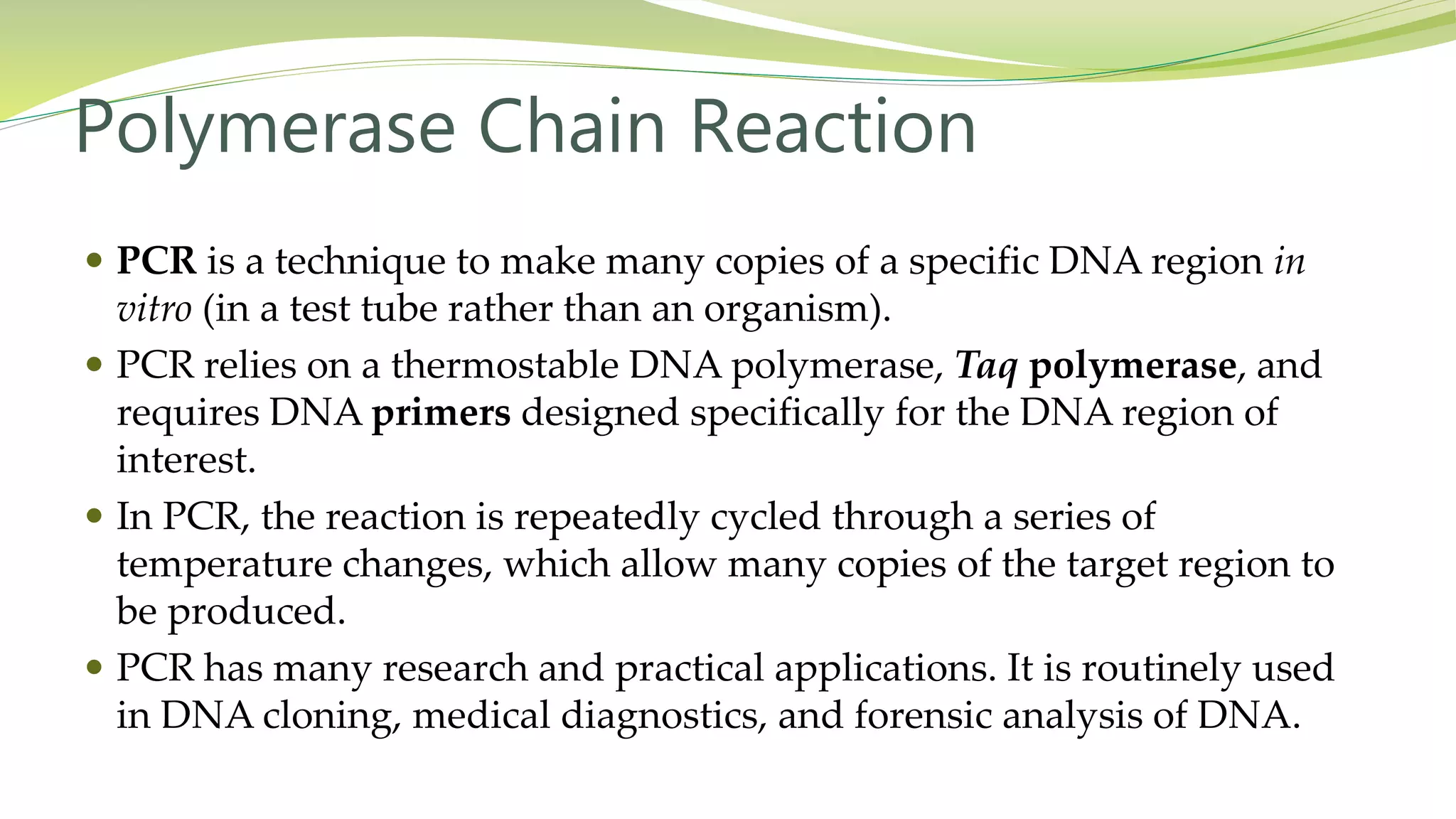 Polymerase Chain Reaction

• PCR is a technique to make many copies of a specific DNA region in vitro (in a test tube rather than an organism).

• PCR relies on a thermostable DNA polymerase, Taq polymerase, and requires DNA primers designed specifically for the DNA region of interest.

• In PCR, the reaction is repeatedly cycled through a series of temperature changes, which allow many copies of the target region to be produced.

• PCR has many research and practical applications. It is routinely used in DNA cloning, medical diagnostics, and forensic analysis of DNA.